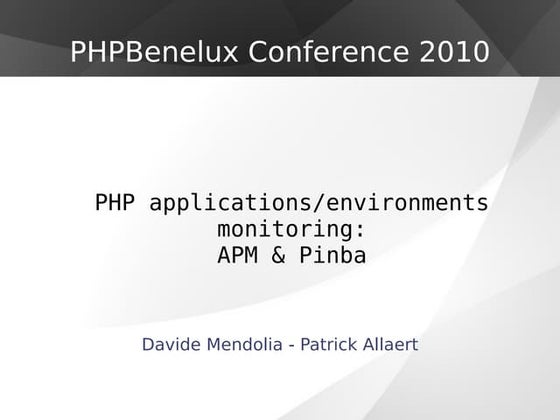 PHPBenelux Conference 2010

PHP applications/environments monitoring:
APM & Pinba

Davide Mendolia - Patrick Allaert